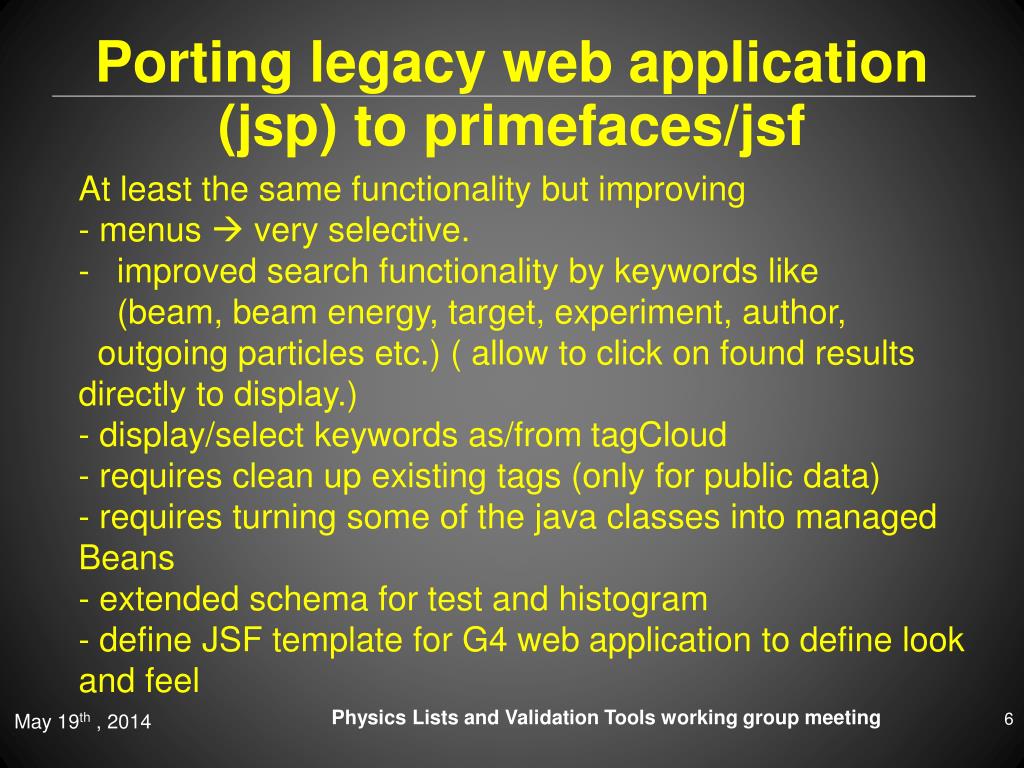 Porting legacy web application (jsp) to primefaces/jsf

At least the same functionality but improving
- menus → very selective.
- improved search functionality by keywords like (beam, beam energy, target, experiment, author, outgoing particles etc.) ( allow to click on found results directly to display.)
- display/select keywords as/from tagCloud
- requires clean up existing tags (only for public data)
- requires turning some of the java classes into managed Beans
- extended schema for test and histogram
- define JSF template for G4 web application to define look and feel

May 19$^{th}$ , 2014

Physics Lists and Validation Tools working group meeting

6